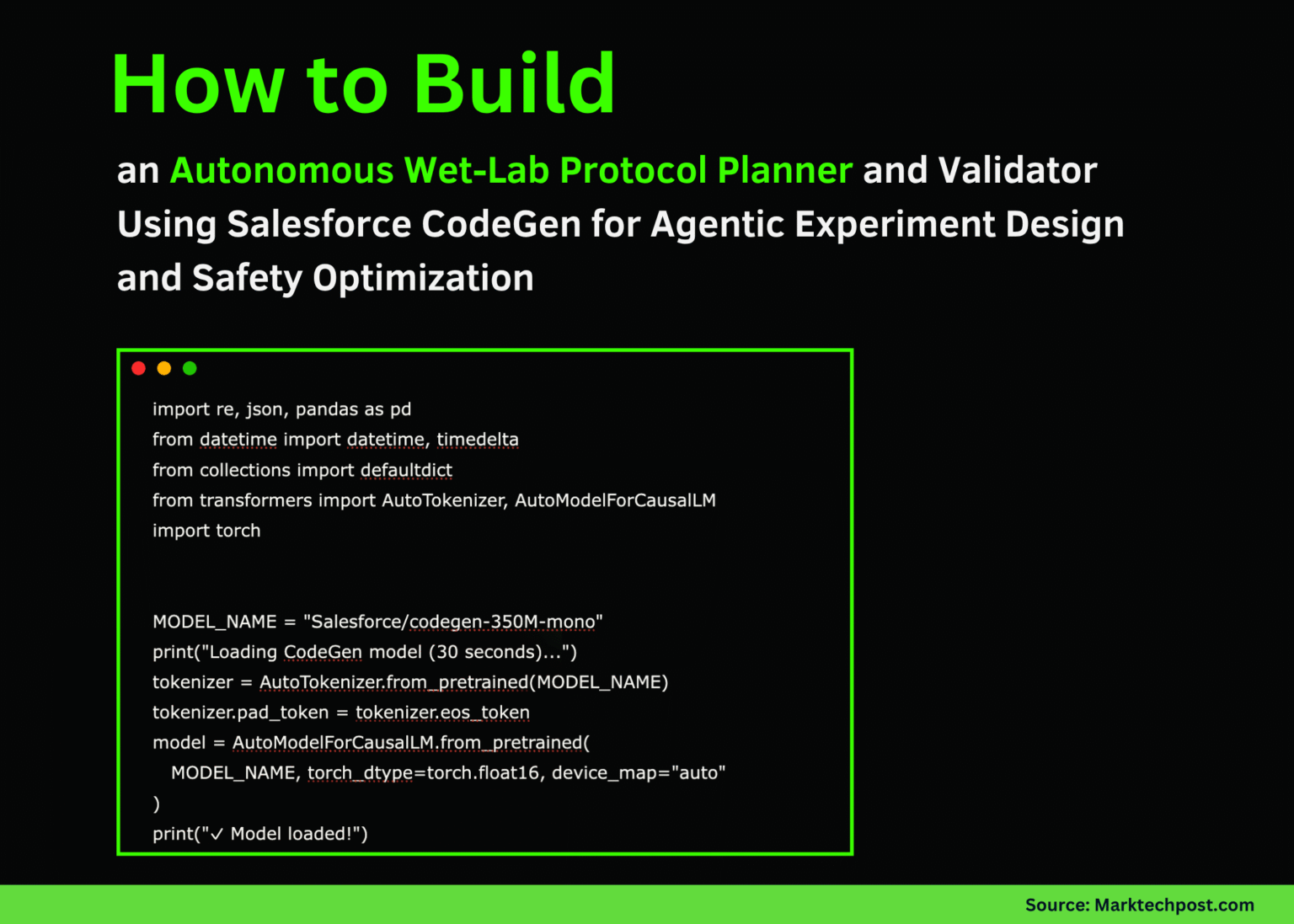 How to Build

an Autonomous Wet-Lab Protocol Planner and Validator Using Salesforce CodeGen for Agentic Experiment Design and Safety Optimization

import re, json, pandas as pd
from datetime import datetime, timedelta
from collections import defaultdict
from transformers import AutoTokenizer, AutoModelForCausalLM
import torch

MODEL_NAME = "Salesforce/codegen-350M-mono"
print("Loading CodeGen model (30 seconds)...")
tokenizer = AutoTokenizer.from_pretrained(MODEL_NAME)
tokenizer.pad_token = tokenizer.eos_token
model = AutoModelForCausalLM.from_pretrained(
MODEL_NAME, torch_dtype=torch.float16, device_map="auto"
)
print("✓ Model loaded!")

Source: Marktechpost.com